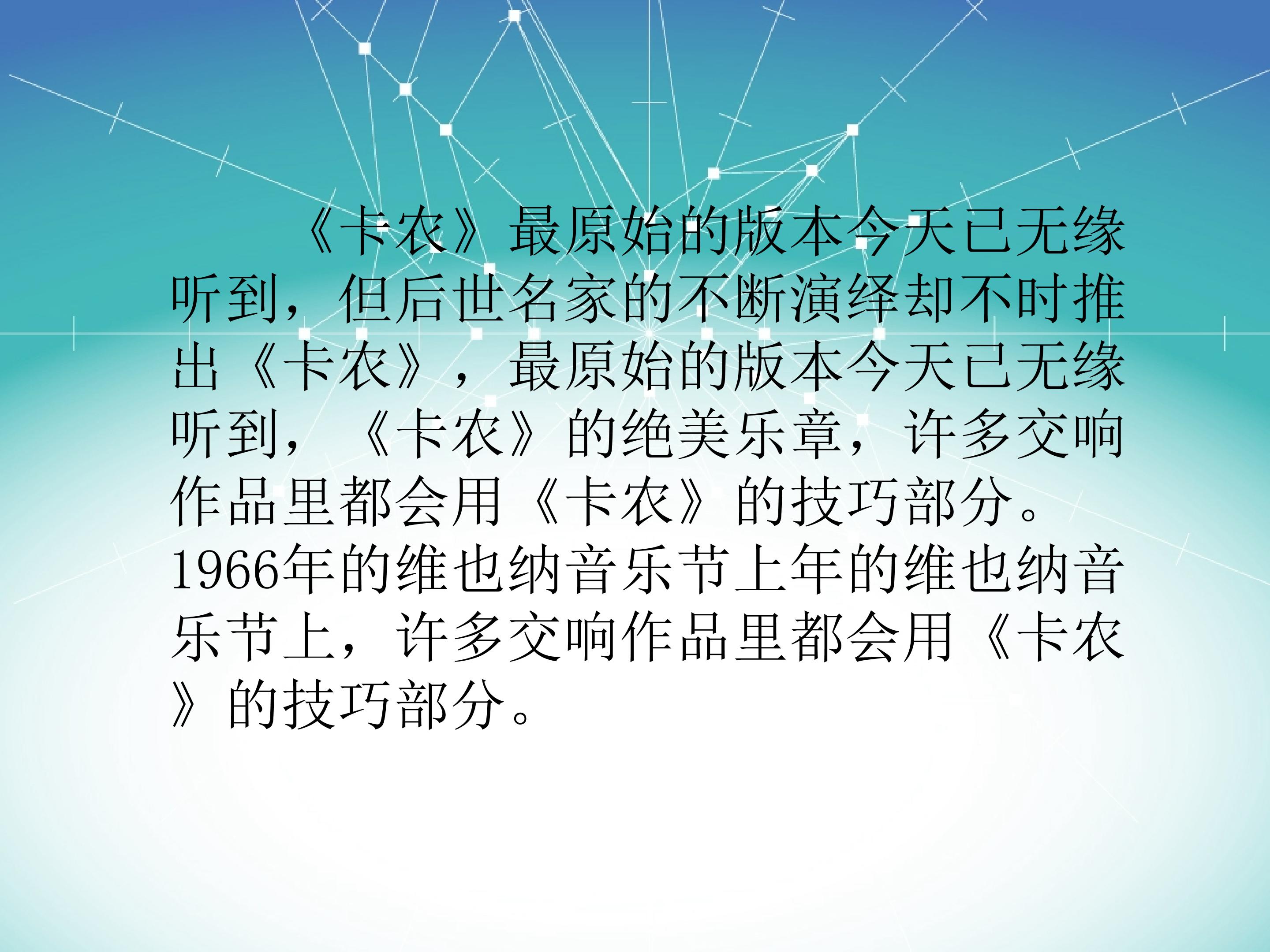 《卡农》最原始的版本今天已无缘听到，但后世名家的不断演绎却不时推出《卡农》，最原始的版本今天已无缘听到，《卡农》的绝美乐章，许多交响作品里都会用《卡农》的技巧部分。1966年的维也纳音乐节上年的维也纳音乐节上，许多交响作品里都会用《卡农》的技巧部分。